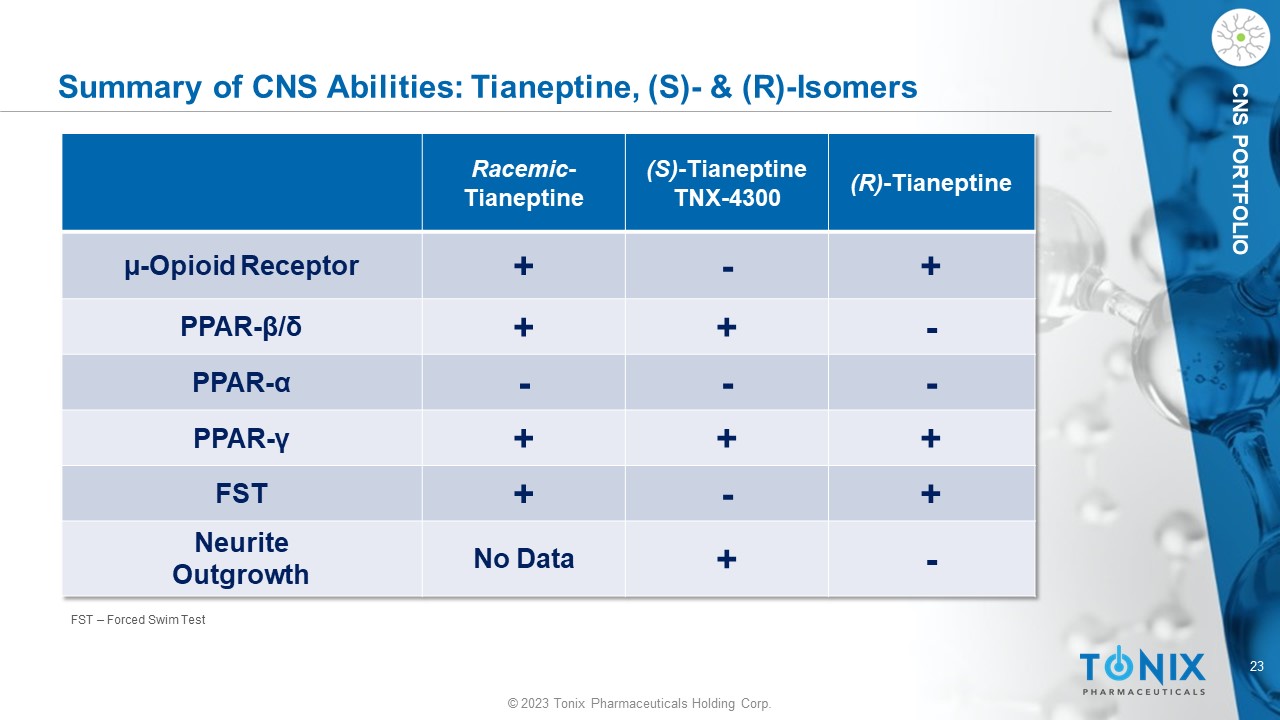 Summary of CNS Abilities: Tianeptine, (S)- & (R)-Isomers

CNS PORTFOLIO

| | Racemic-Tianeptine | (S)-Tianeptine TNX-4300 | (R)-Tianeptine |
|---|---|---|---|
| μ-Opioid Receptor | + | - | + |
| PPAR-β/δ | + | + | - |
| PPAR-α | - | - | - |
| PPAR-γ | + | + | + |
| FST | + | - | + |
| Neurite Outgrowth | No Data | + | - |

FST – Forced Swim Test

TONIX PHARMACEUTICALS

23

© 2023 Tonix Pharmaceuticals Holding Corp.